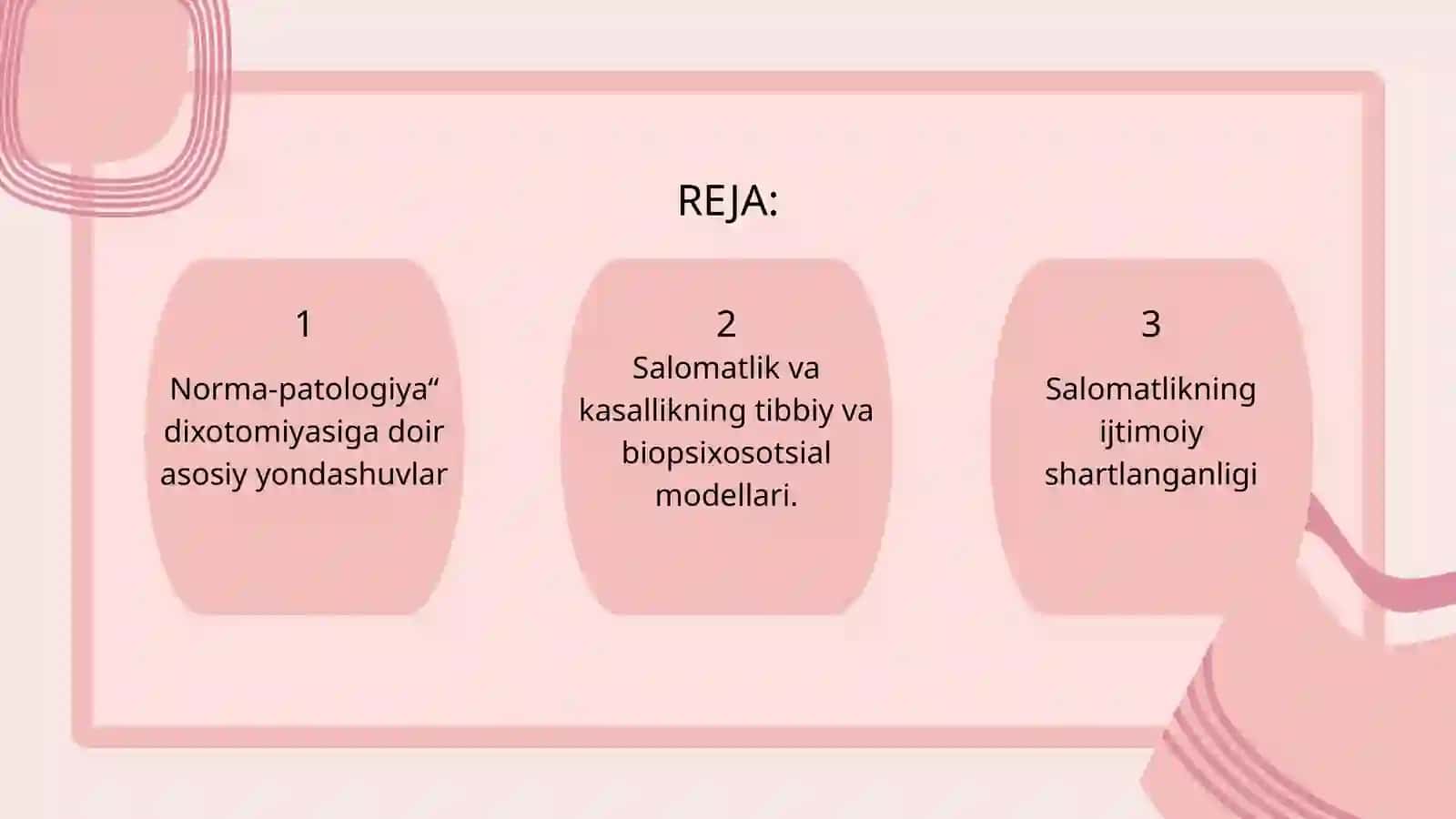 REJA:

1

Norma-patologiya“ dixotomiyasiga doir asosiy yondashuvlar

2

Salomatlik va kasallikning tibbiy va biopsixosotsial modellari.

3

Salomatlikning ijtimoiy shartlanganligi